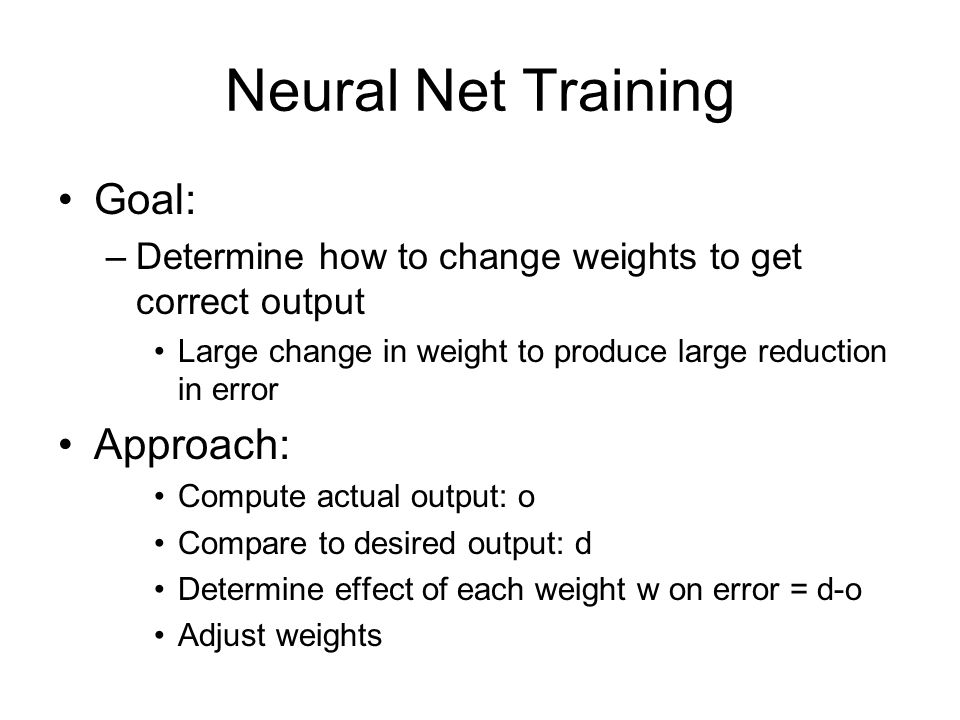 Neural Net Training

• Goal:

– Determine how to change weights to get correct output

• Large change in weight to produce large reduction in error

• Approach:

• Compute actual output: o

• Compare to desired output: d

• Determine effect of each weight w on error = d-o

• Adjust weights